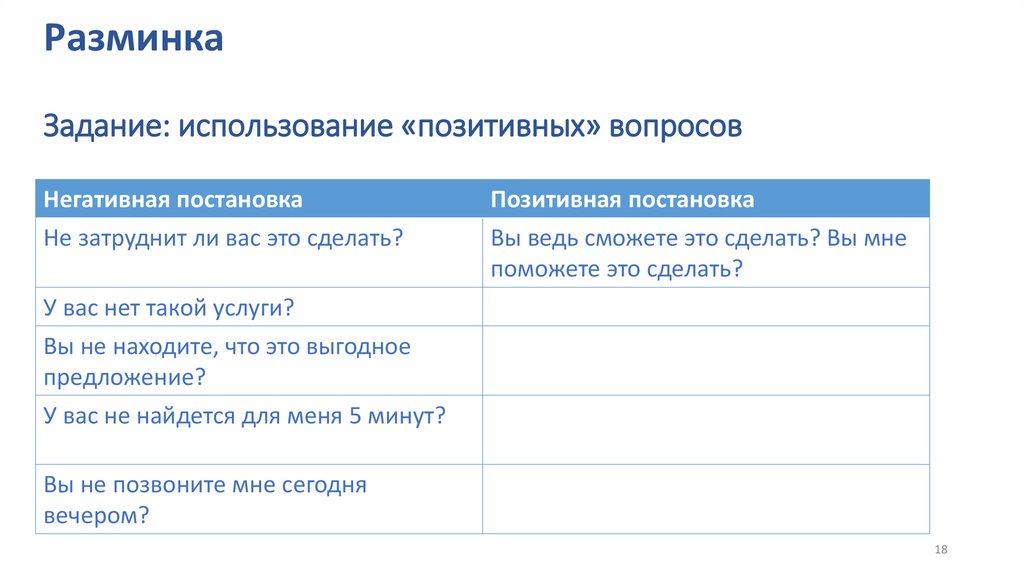 Разминка

Задание: использование «позитивных» вопросов

| Негативная постановка | Позитивная постановка |
|---|---|
| Не затруднит ли вас это сделать? | Вы ведь сможете это сделать? Вы мне поможете это сделать? |
| У вас нет такой услуги? | |
| Вы не находите, что это выгодное предложение? | |
| У вас не найдется для меня 5 минут? | |
| Вы не позвоните мне сегодня вечером? | |

18